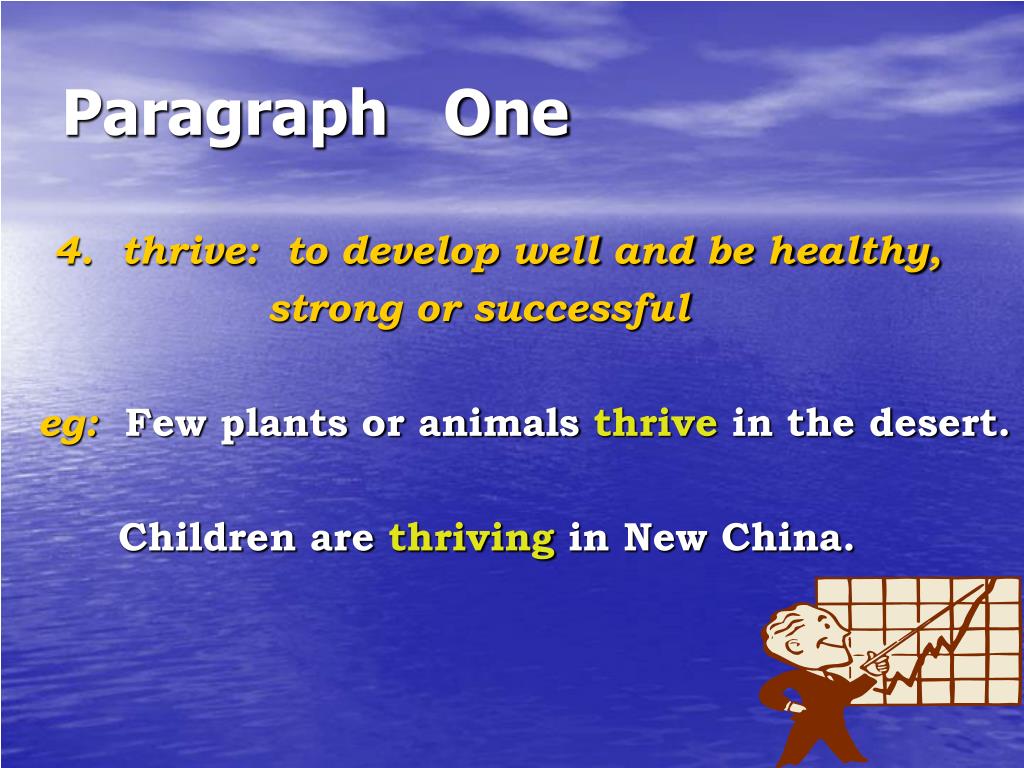 Paragraph One

4. thrive: to develop well and be healthy, strong or successful

eg: Few plants or animals thrive in the desert.

Children are thriving in New China.